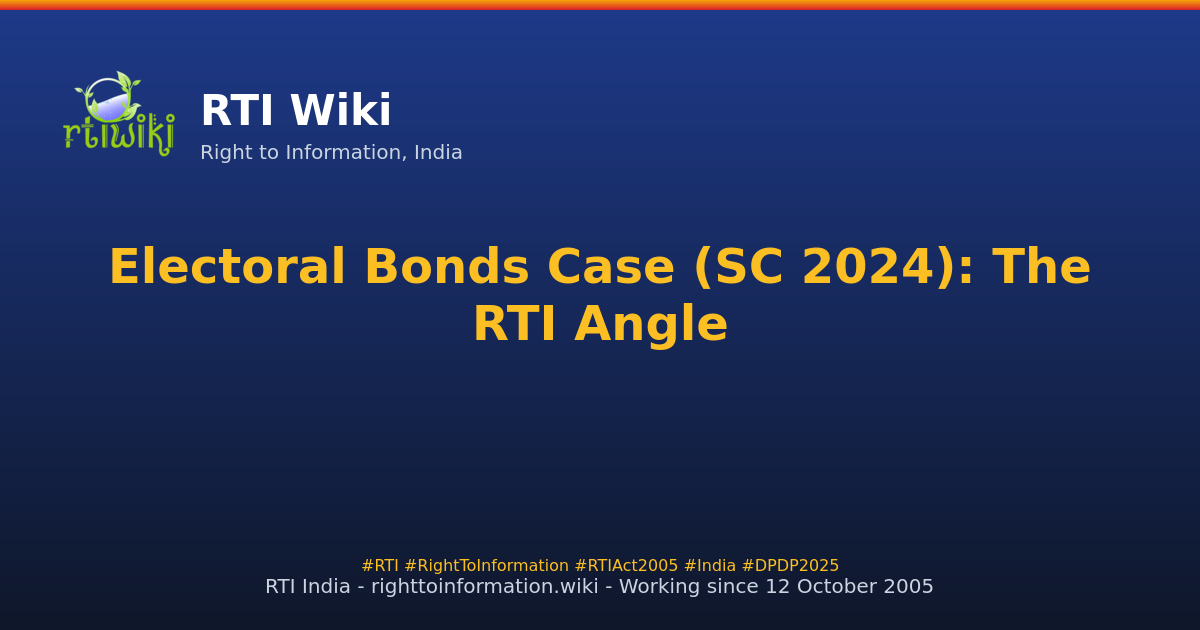 rtiwiki

RTI Wiki

Right to Information, India

Electoral Bonds Case (SC 2024): The RTI Angle

#RTI #RightToInformation #RTIAct2005 #India #DPDP2025

RTI India - righttoinformation.wiki - Working since 12 October 2005